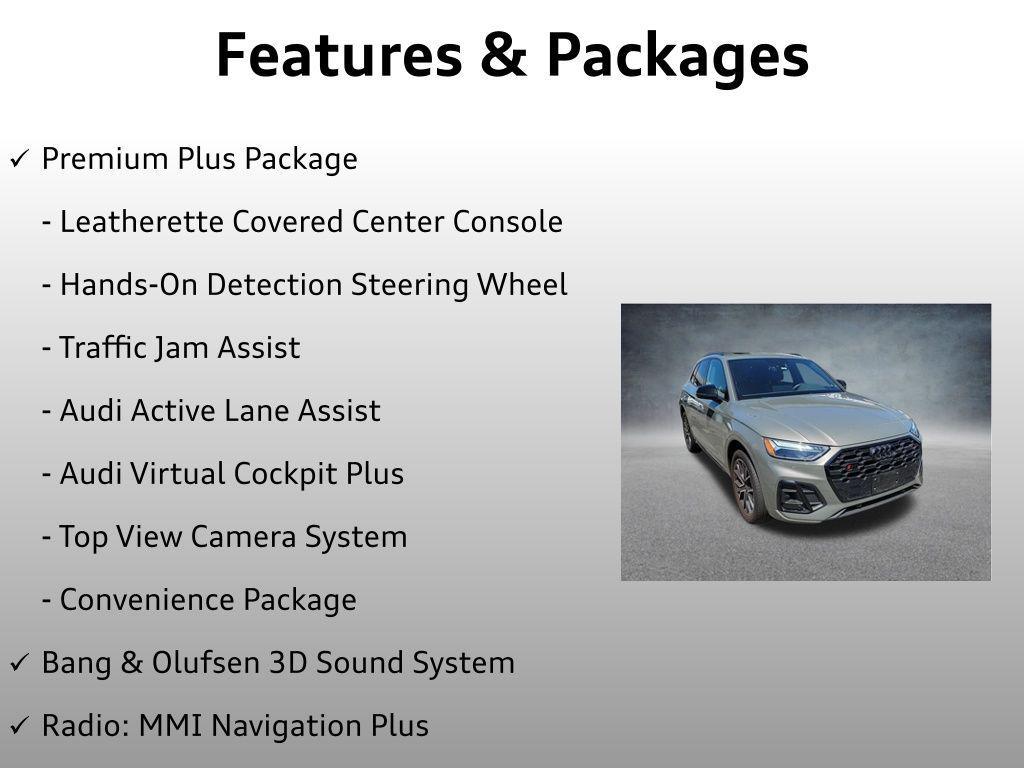 Features & Packages

✓ Premium Plus Package

- Leatherette Covered Center Console

- Hands-On Detection Steering Wheel

- Traffic Jam Assist

- Audi Active Lane Assist

- Audi Virtual Cockpit Plus

- Top View Camera System

- Convenience Package

✓ Bang & Olufsen 3D Sound System

✓ Radio: MMI Navigation Plus